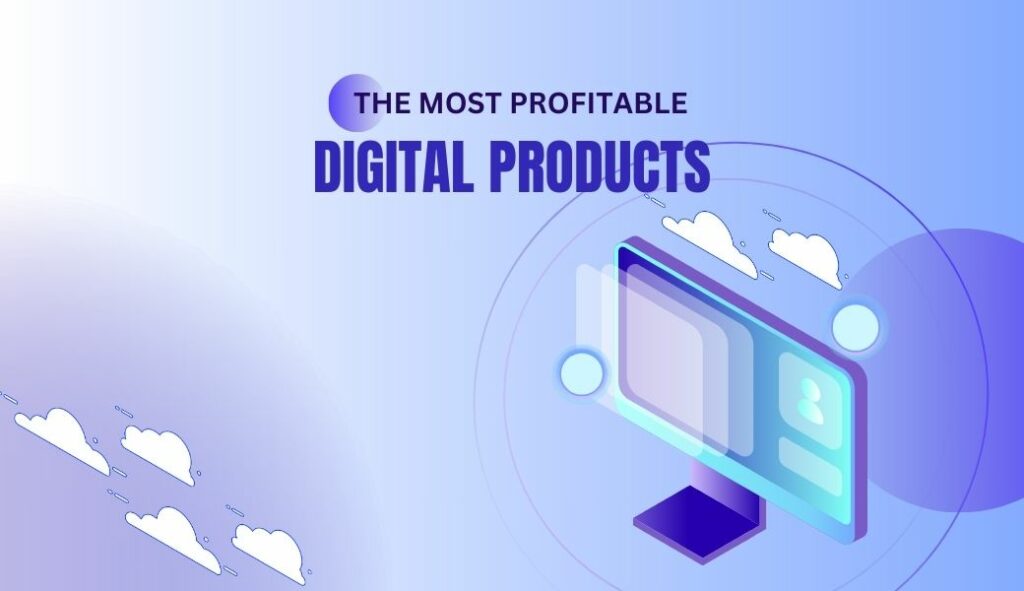 THE MOST PROFITABLE
DIGITAL PRODUCTS